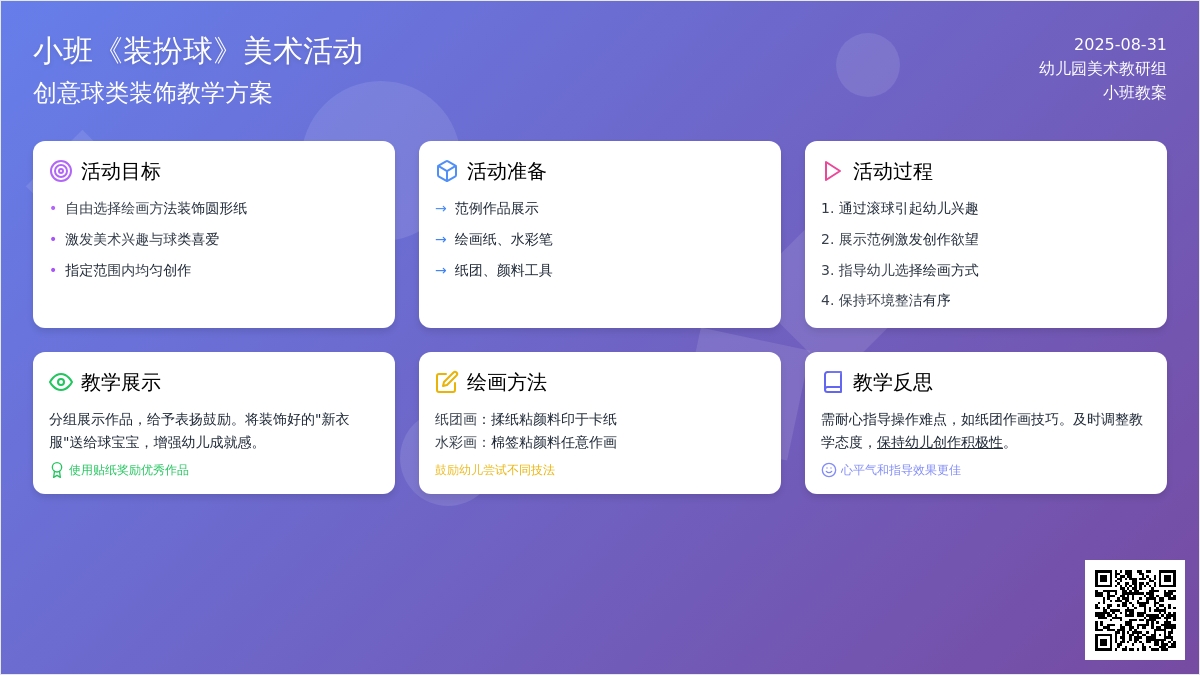 小班《装扮球》美术活动

创意球类装饰教学方案

2025-08-31

幼儿园美术教研组

小班教案

活动目标

• 自由选择绘画方法装饰圆形纸

• 激发美术兴趣与球类喜爱

• 指定范围内均匀创作

活动准备

→ 范例作品展示

→ 绘画纸、水彩笔

→ 纸团、颜料工具

活动过程

1. 通过滚球引起幼儿兴趣

2. 展示范例激发创作欲望

3. 指导幼儿选择绘画方式

4. 保持环境整洁有序

教学展示

分组展示作品，给予表扬鼓励。将装饰好的"新衣服"送给球宝宝，增强幼儿成就感。

使用贴纸奖励优秀作品

绘画方法

纸团画：揉纸粘颜料印于卡纸

水彩画：棉签粘颜料任意作画

鼓励幼儿尝试不同技法

教学反思

需耐心指导操作难点，如纸团作画技巧。及时调整教学态度，保持幼儿创作积极性。

心平气和指导效果更佳